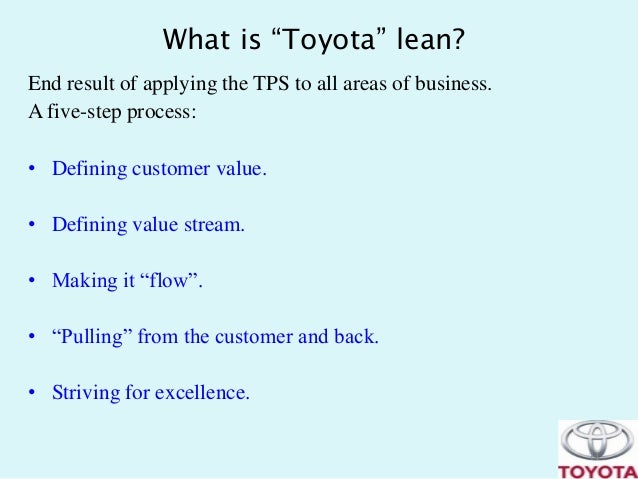 What is “Toyota” lean?

End result of applying the TPS to all areas of business.
A five-step process:

• Defining customer value.

• Defining value stream.

• Making it “flow”.

• “Pulling” from the customer and back.

• Striving for excellence.

TOYOTA